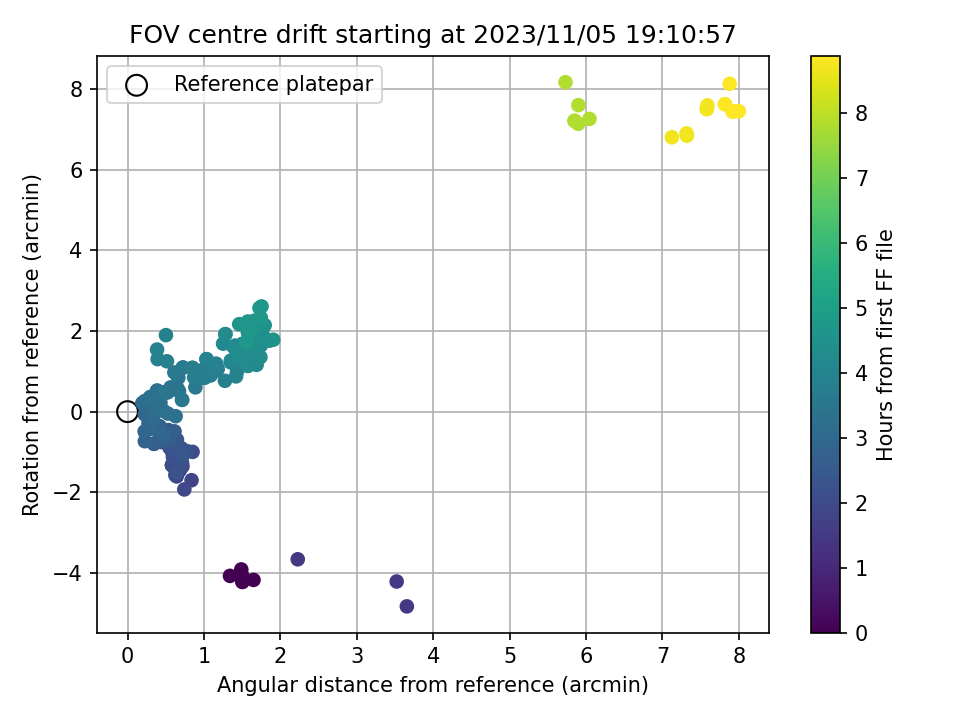 FOV centre drift starting at 2023/11/05 19:10:57

Reference platepar

Rotation from reference (arcmin)

8
6
4
2
0
−2
−4

0 1 2 3 4 5 6 7 8

Angular distance from reference (arcmin)

Hours from first FF file

8
7
6
5
4
3
2
1
0